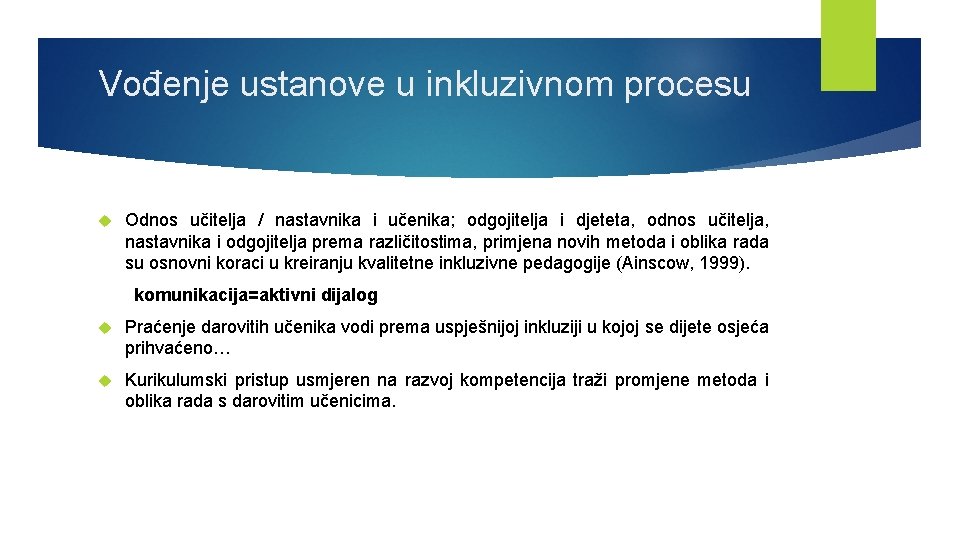 Vođenje ustanove u inkluzivnom procesu

Odnos učitelja / nastavnika i učenika; odgojitelja i djeteta, odnos učitelja, nastavnika i odgojitelja prema različitostima, primjena novih metoda i oblika rada su osnovni koraci u kreiranju kvalitetne inkluzivne pedagogije (Ainscow, 1999).

komunikacija=aktivni dijalog

Praćenje darovitih učenika vodi prema uspješnijoj inkluziji u kojoj se dijete osjeća prihvaćeno…

Kurikulumski pristup usmjeren na razvoj kompetencija traži promjene metoda i oblika rada s darovitim učenicima.